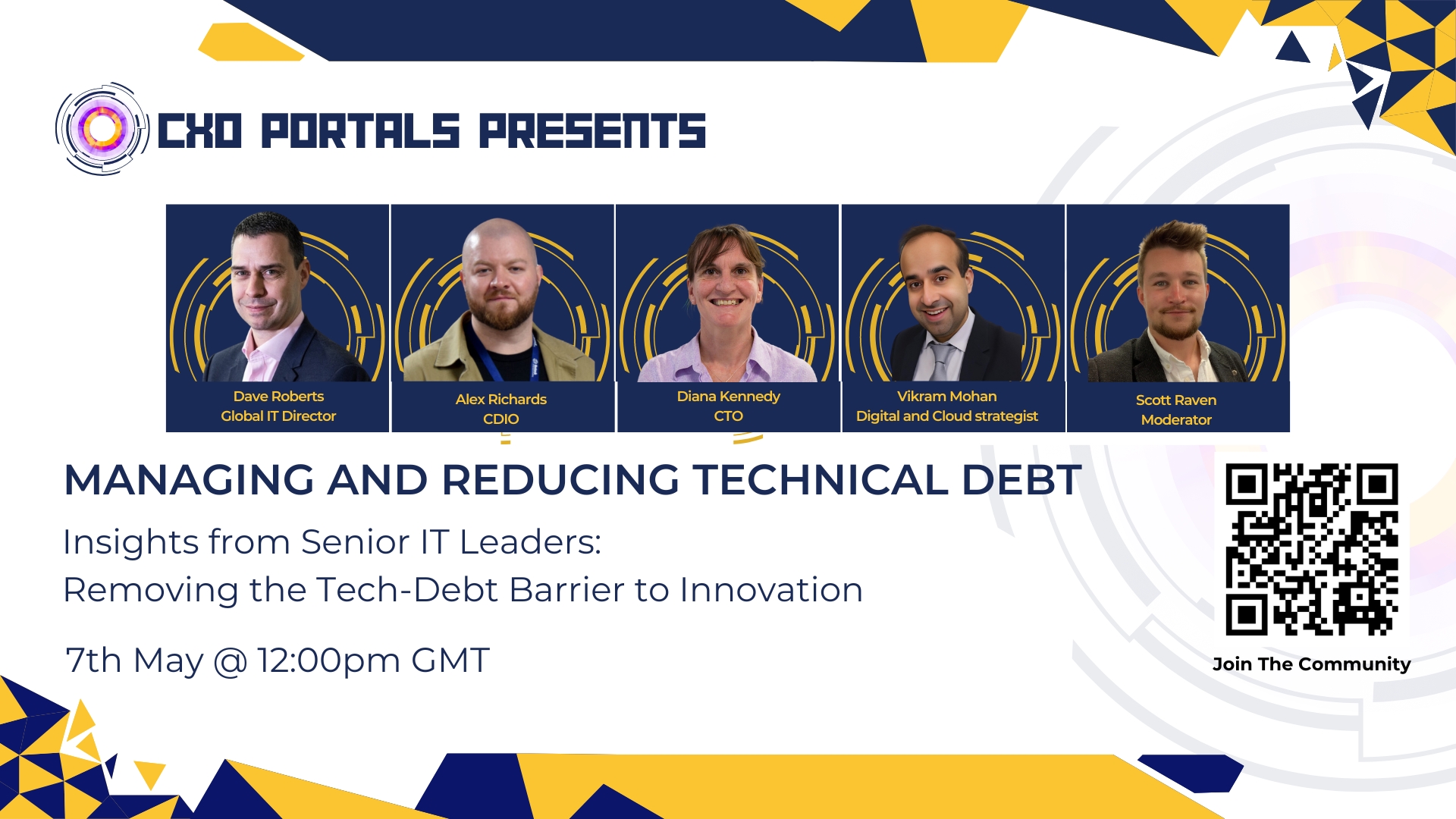 CXO PORTALS PRESENTS

Dave Roberts
Global IT Director

Alex Richards
CDIO

Diana Kennedy
CTO

Vikram Mohan
Digital and Cloud strategist

Scott Raven
Moderator

MANAGING AND REDUCING TECHNICAL DEBT

Insights from Senior IT Leaders:
Removing the Tech-Debt Barrier to Innovation

7th May @ 12:00pm GMT

Join The Community